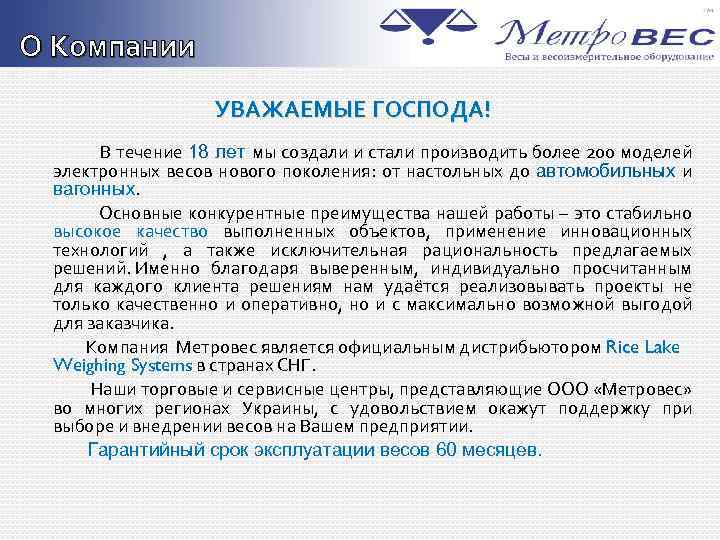 О Компании

TM

МетроВЕС

Весы и весоизмерительное оборудование

УВАЖАЕМЫЕ ГОСПОДА!

В течение 18 лет мы создали и стали производить более 200 моделей электронных весов нового поколения: от настольных до автомобильных и вагонных.

Основные конкурентные преимущества нашей работы – это стабильно высокое качество выполненных объектов, применение инновационных технологий , а также исключительная рациональность предлагаемых решений. Именно благодаря выверенным, индивидуально просчитанным для каждого клиента решениям нам удаётся реализовывать проекты не только качественно и оперативно, но и с максимально возможной выгодой для заказчика.

Компания Метровес является официальным дистрибьютором Rice Lake Weighing Systems в странах СНГ.

Наши торговые и сервисные центры, представляющие ООО «Метровес» во многих регионах Украины, с удовольствием окажут поддержку при выборе и внедрении весов на Вашем предприятии.

Гарантийный срок эксплуатации весов 60 месяцев.